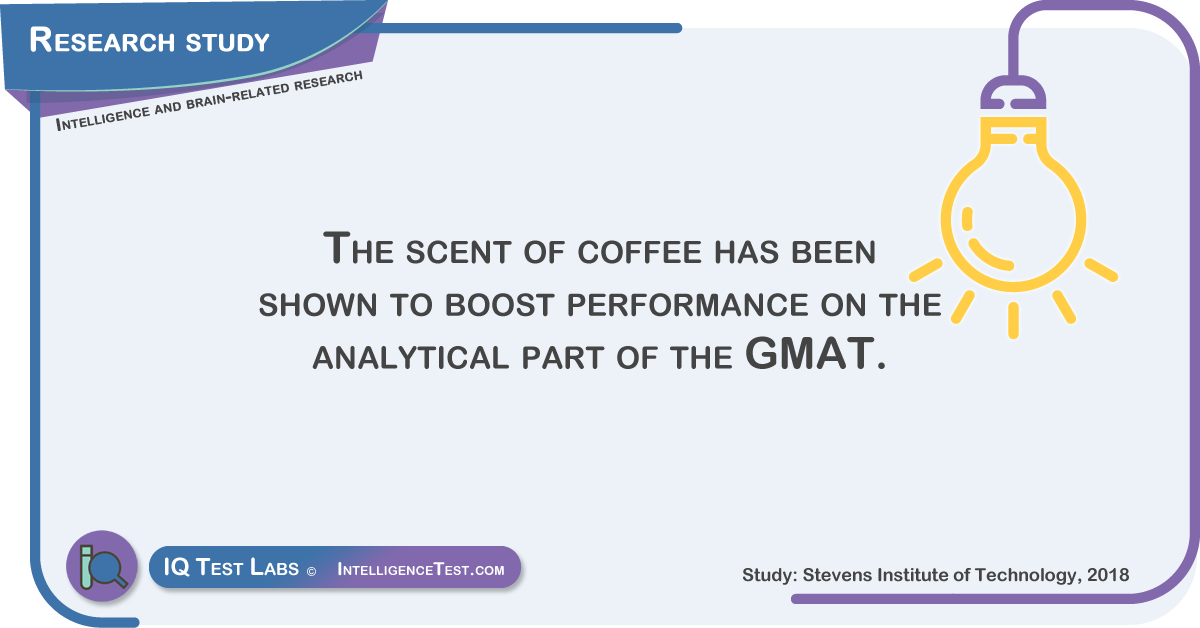 Research study

Intelligence and brain-related research

The scent of coffee has been shown to boost performance on the analytical part of the GMAT.

IQ Test Labs © IntelligenceTest.com

Study: Stevens Institute of Technology, 2018